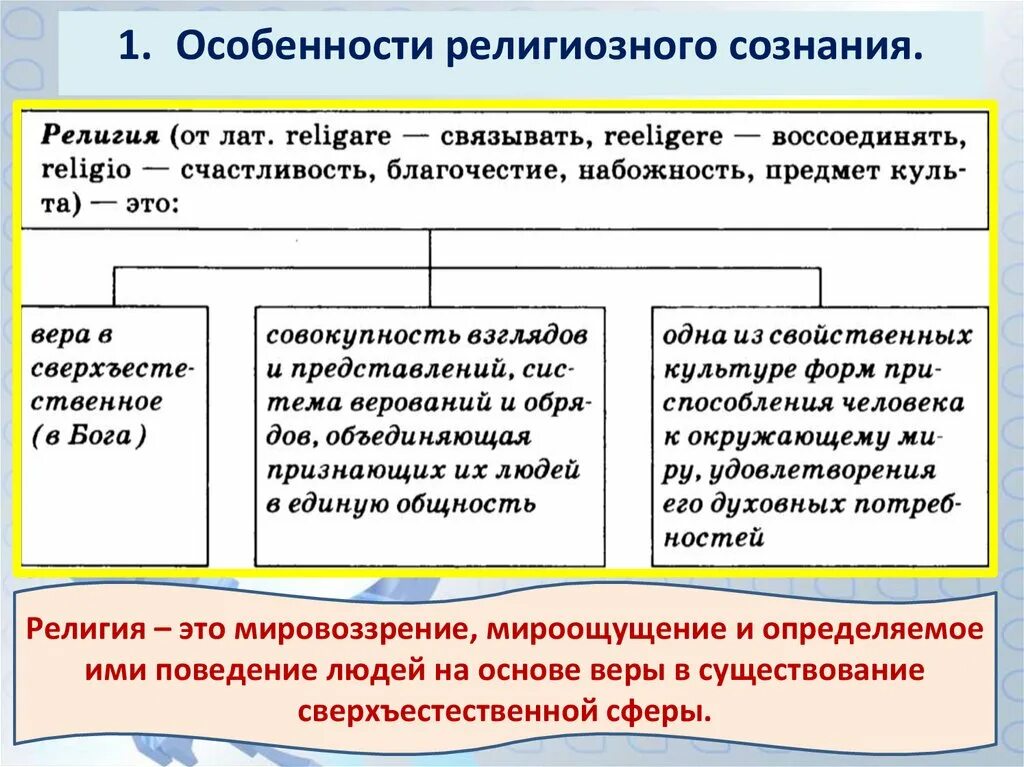 1. Особенности религиозного сознания.

Религия (от лат. religare — связывать, reeligere — воссоединять, religio — счастливость, благочестие, набожность, предмет культа) — это:

вера в сверхъестественное (в Бога)

совокупность взглядов и представлений, система верований и обрядов, объединяющая признающих их людей в единую общность

одна из свойственных культуре форм приспособления человека к окружающему миру, удовлетворения его духовных потребностей

Религия – это мировоззрение, мироощущение и определяемое ими поведение людей на основе веры в существование сверхъестественной сферы.